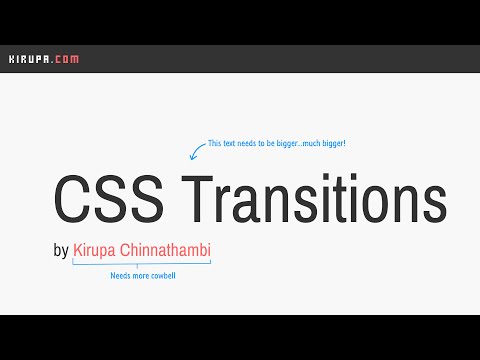 KIRUPA.COM

This text needs to be bigger...much bigger!

CSS Transitions

by Kirupa Chinnathambi

Needs more cowbell